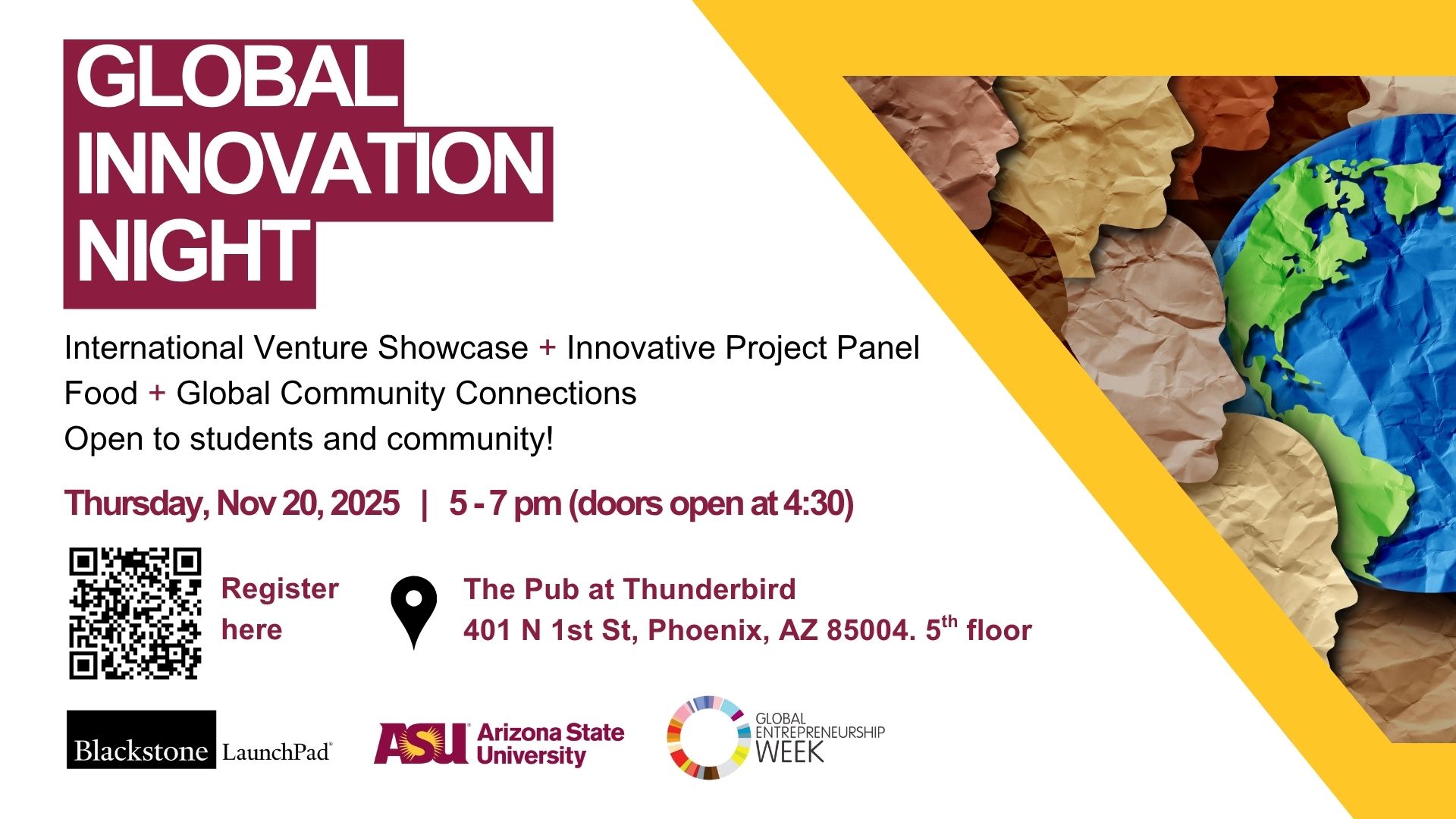 GLOBAL INNOVATION NIGHT

International Venture Showcase + Innovative Project Panel
Food + Global Community Connections
Open to students and community!

Thursday, Nov 20, 2025 | 5 - 7 pm (doors open at 4:30)

Register here

The Pub at Thunderbird
401 N 1st St, Phoenix, AZ 85004. 5$^{th}$ floor

Blackstone LaunchPad

ASU Arizona State University

GLOBAL ENTREPRENEURSHIP WEEK